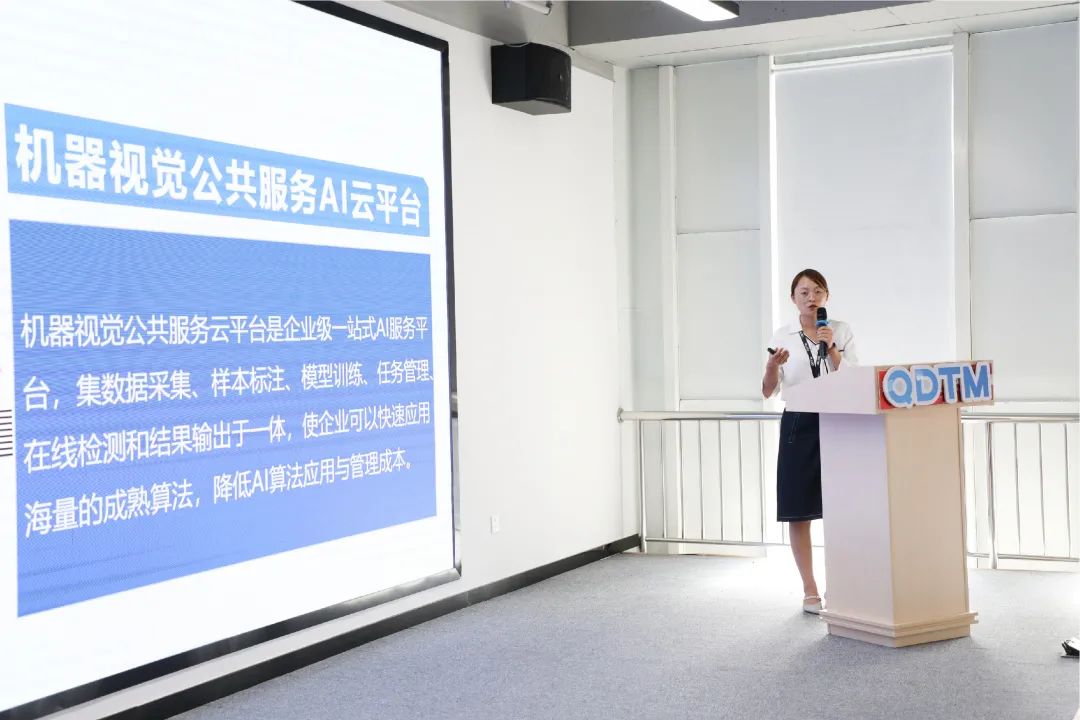 机器视觉公共服务AI云平台

机器视觉公共服务云平台是企业级一站式AI服务平台，集数据采集、样本标注、模型训练、任务管理、在线检测和结果输出于一体，使企业可以快速应用海量的成熟算法，降低AI算法应用与管理成本。

QDTM